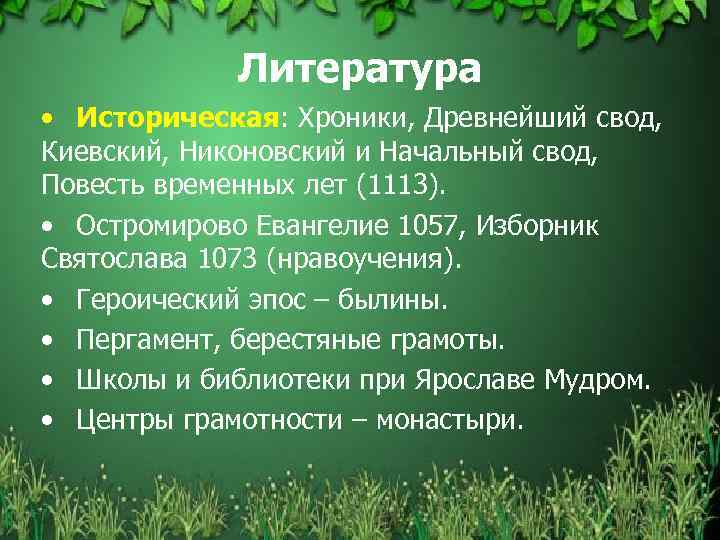 Литература

• Историческая: Хроники, Древнейший свод, Киевский, Никоновский и Начальный свод, Повесть временных лет (1113).

• Остромирово Евангелие 1057, Изборник Святослава 1073 (нравоучения).

• Героический эпос – былины.

• Пергамент, берестяные грамоты.

• Школы и библиотеки при Ярославе Мудром.

• Центры грамотности – монастыри.